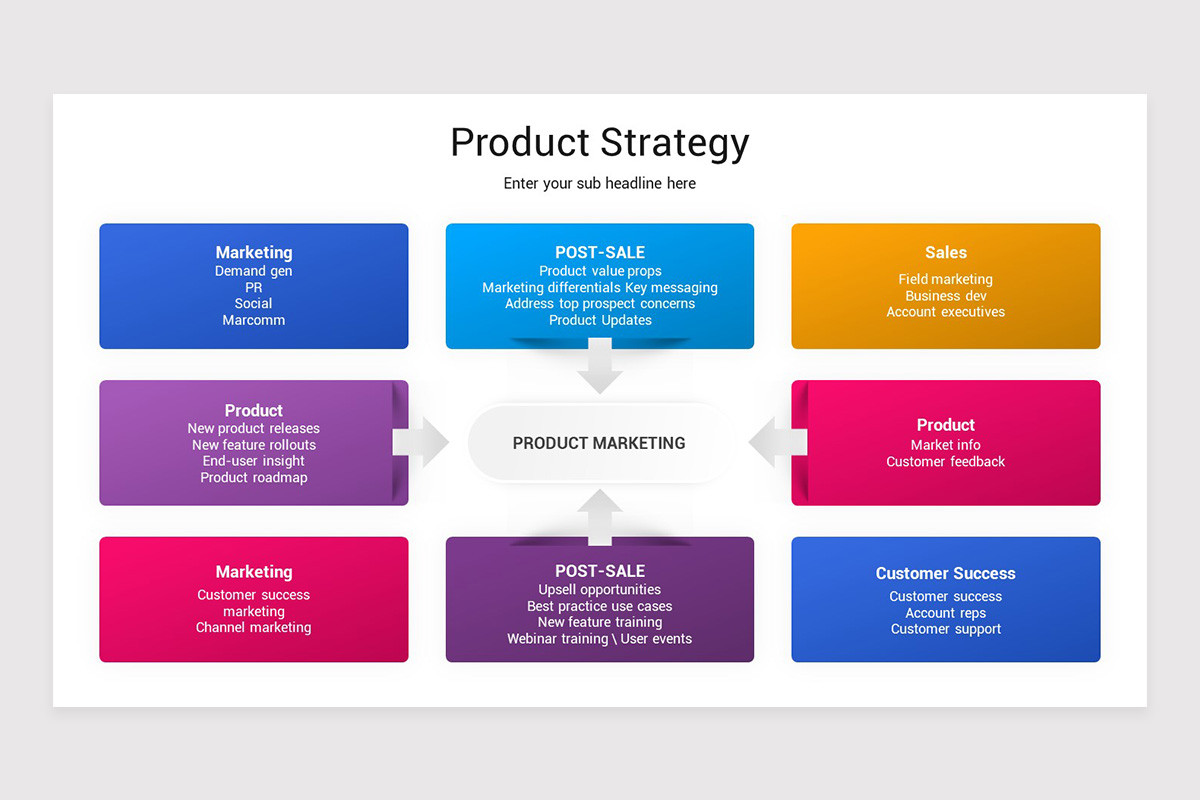 Product Strategy

Enter your sub headline here

Marketing
Demand gen
PR
Social
Marcomm

POST-SALE
Product value props
Marketing differentials Key messaging
Address top prospect concerns
Product Updates

Sales
Field marketing
Business dev
Account executives

Product
New product releases
New feature rollouts
End-user insight
Product roadmap

PRODUCT MARKETING

Product
Market info
Customer feedback

Marketing
Customer success marketing
Channel marketing

POST-SALE
Upsell opportunities
Best practice use cases
New feature training
Webinar training \ User events

Customer Success
Customer success
Account reps
Customer support